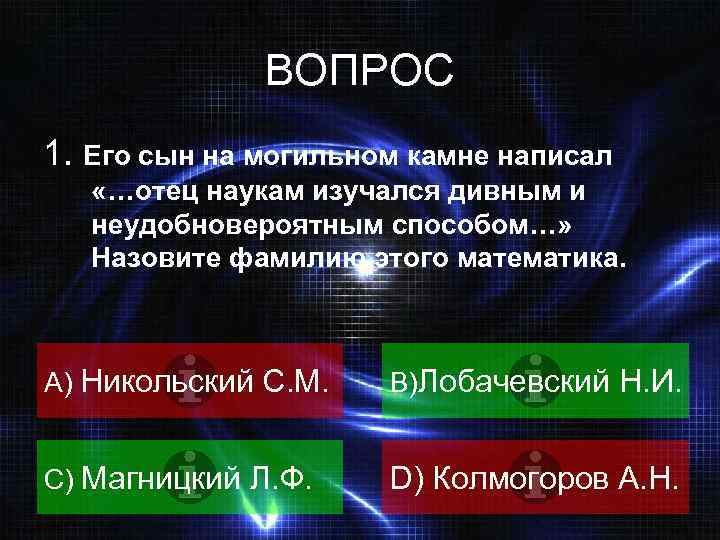 ВОПРОС

1. Его сын на могильном камне написал «…отец наукам изучался дивным и неудобновероятным способом…» Назовите фамилию этого математика.

А) Никольский С.М.

В)Лобачевский Н.И.

С) Магницкий Л.Ф.

D) Колмогоров А.Н.